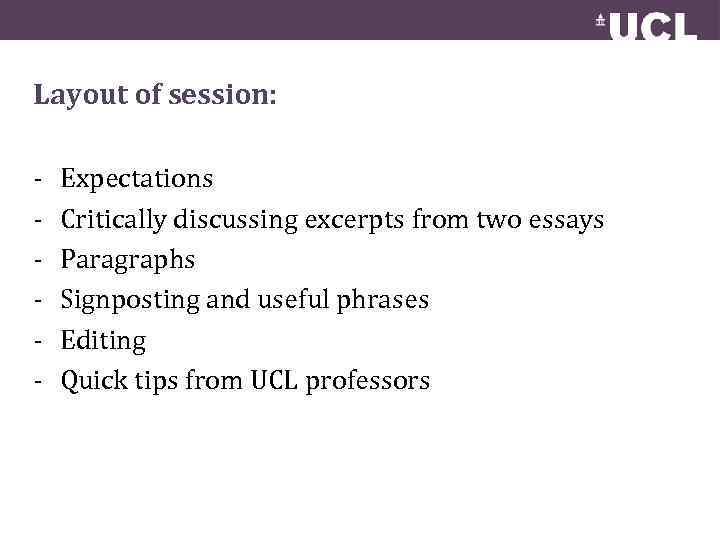 UCL

Layout of session:

- Expectations
- Critically discussing excerpts from two essays
- Paragraphs
- Signposting and useful phrases
- Editing
- Quick tips from UCL professors